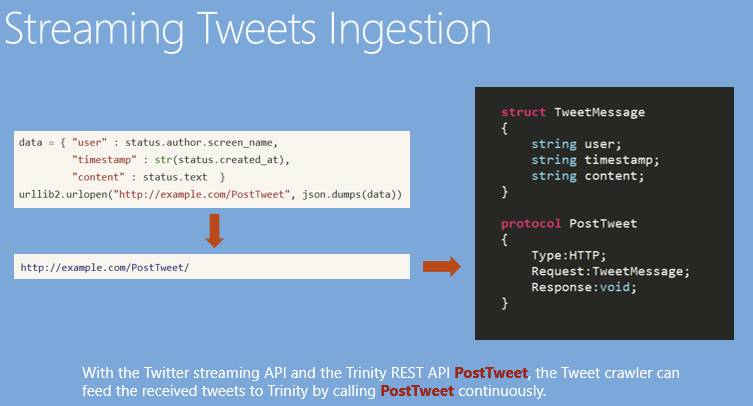 Streaming Tweets Ingestion

data = { "user" : status.author.screen_name,
"timestamp" : str(status.created_at),
"content" : status.text }
urllib2.urlopen("http://example.com/PostTweet", json.dumps(data))

http://example.com/PostTweet/

struct TweetMessage
{
string user;
string timestamp;
string content;
}

protocol PostTweet
{
Type:HTTP;
Request:TweetMessage;
Response:void;
}

With the Twitter streaming API and the Trinity REST API PostTweet, the Tweet crawler can feed the received tweets to Trinity by calling PostTweet continuously.